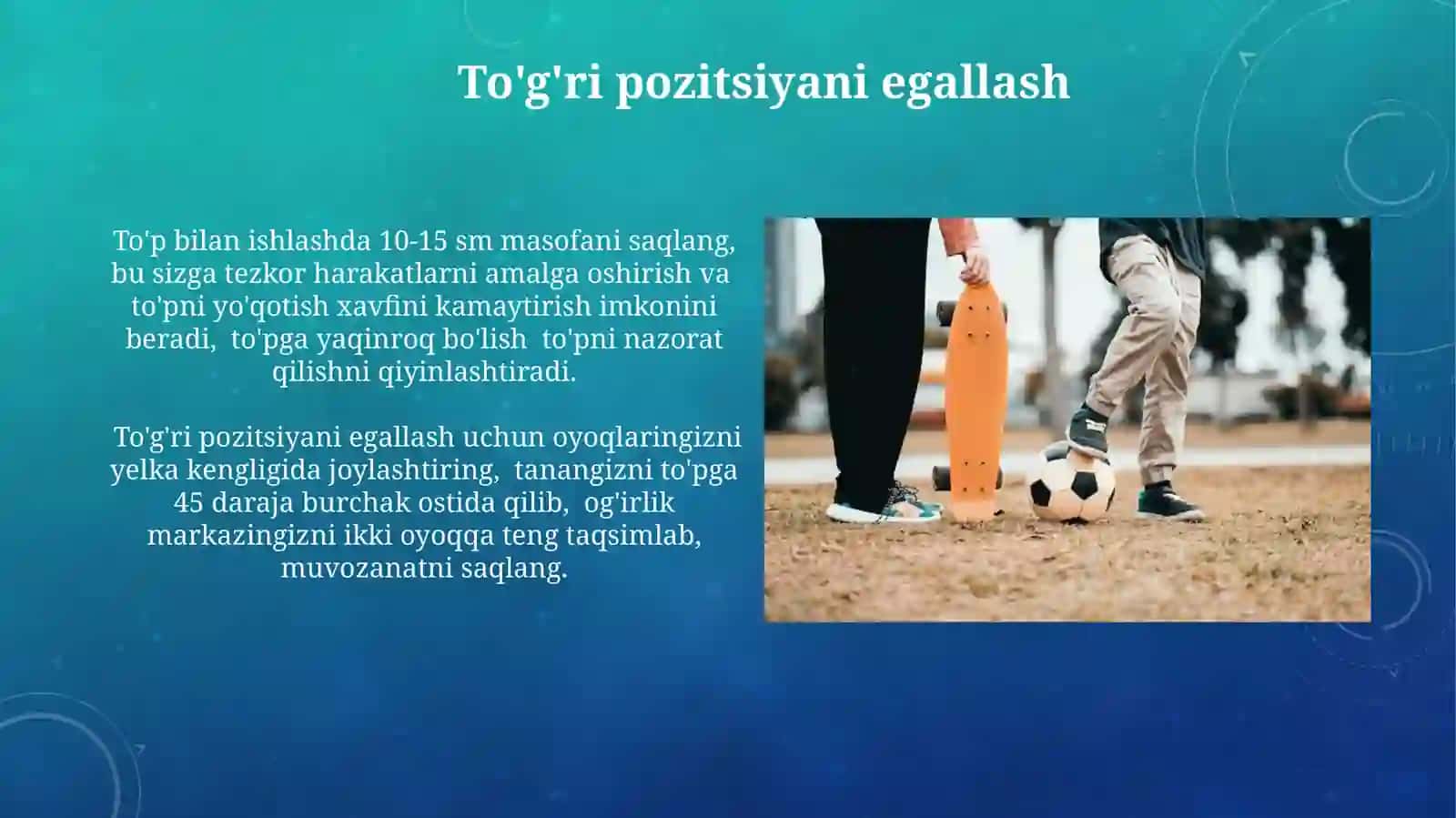 To'g'ri pozitsiyani egallash

To'p bilan ishlashda 10-15 sm masofani saqlang, bu sizga tezkor harakatlarni amalga oshirish va to'pni yo'qotish xavfini kamaytirish imkonini beradi, to'pga yaqinroq bo'lish to'pni nazorat qilishni qiyinlashtiradi.

To'g'ri pozitsiyani egallash uchun oyoqlaringizni yelka kengligida joylashtiring, tanangizni to'pga 45 daraja burchak ostida qilib, og'irlik markazingizni ikki oyoqqa teng taqsimlab, muvozanatni saqlang.